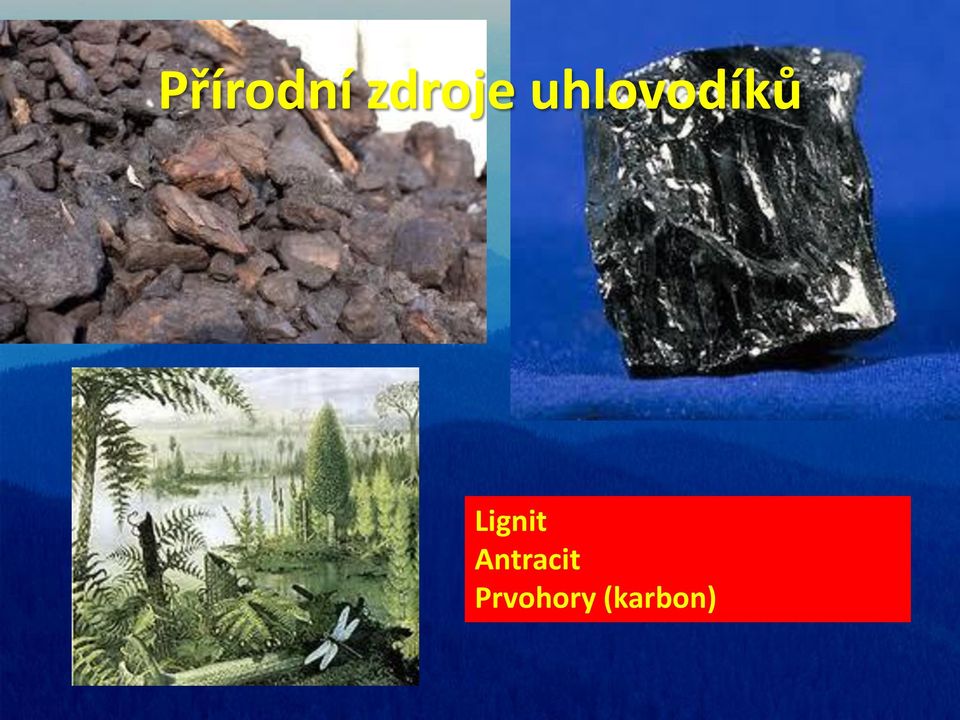 Přírodní zdroje uhlovodíků

Lignit
Antracit
Prvohory (karbon)